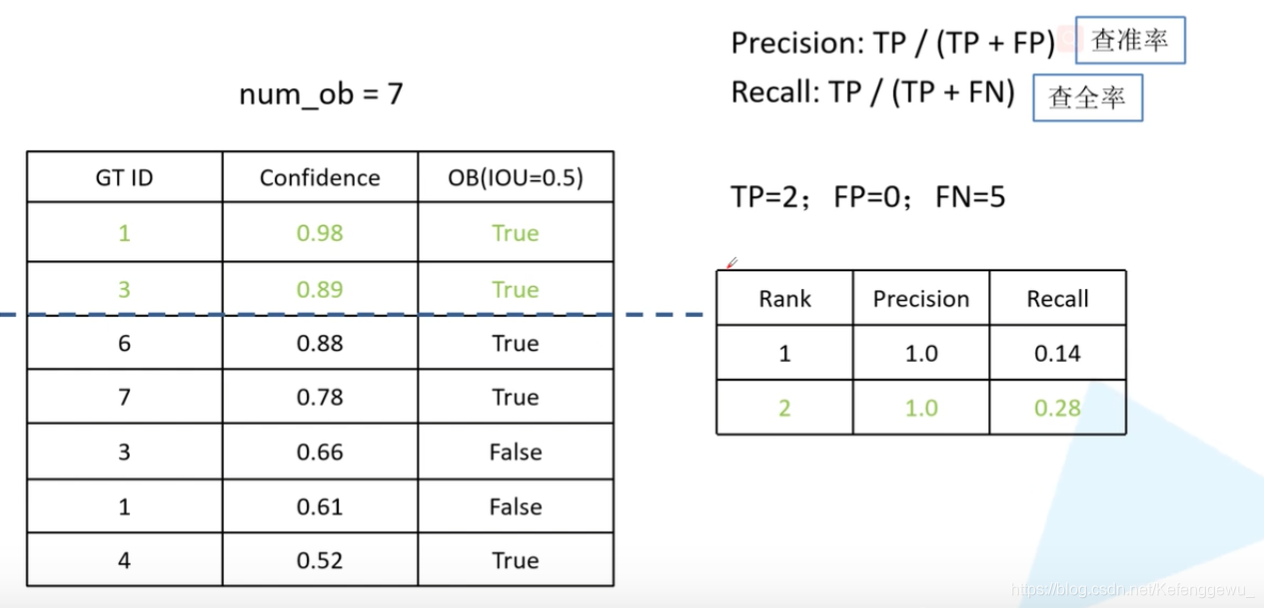 num_ob = 7

| GT ID | Confidence | OB(IOU=0.5) |
|---|---|---|
| 1 | 0.98 | True |
| 3 | 0.89 | True |
| 6 | 0.88 | True |
| 7 | 0.78 | True |
| 3 | 0.66 | False |
| 1 | 0.61 | False |
| 4 | 0.52 | True |

Precision: TP / (TP + FP) 查准率
Recall: TP / (TP + FN) 查全率

TP=2； FP=0； FN=5

| Rank | Precision | Recall |
|---|---|---|
| 1 | 1.0 | 0.14 |
| 2 | 1.0 | 0.28 |

https://blog.csdn.net/Kefenggewu_